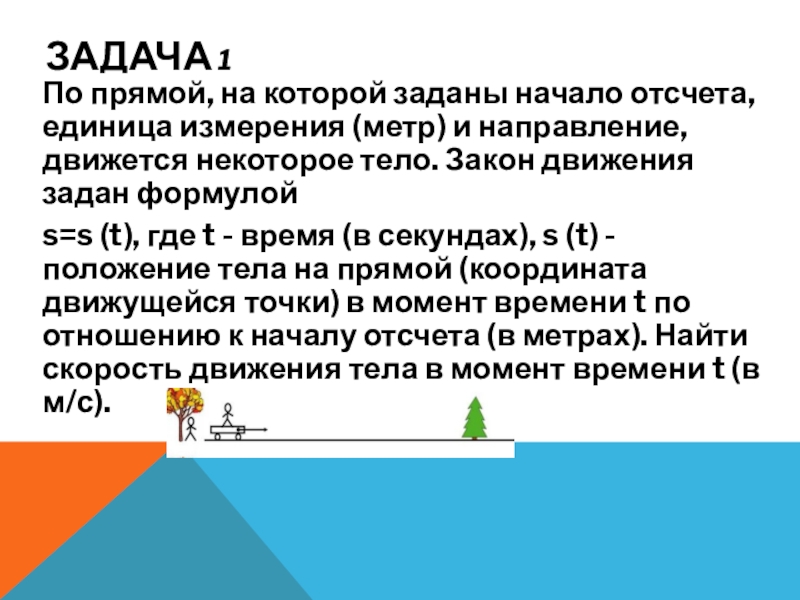 ЗАДАЧА 1

По прямой, на которой заданы начало отсчета, единица измерения (метр) и направление, движется некоторое тело. Закон движения задан формулой

s=s (t), где t - время (в секундах), s (t) - положение тела на прямой (координата движущейся точки) в момент времени t по отношению к началу отсчета (в метрах). Найти скорость движения тела в момент времени t (в м/с).